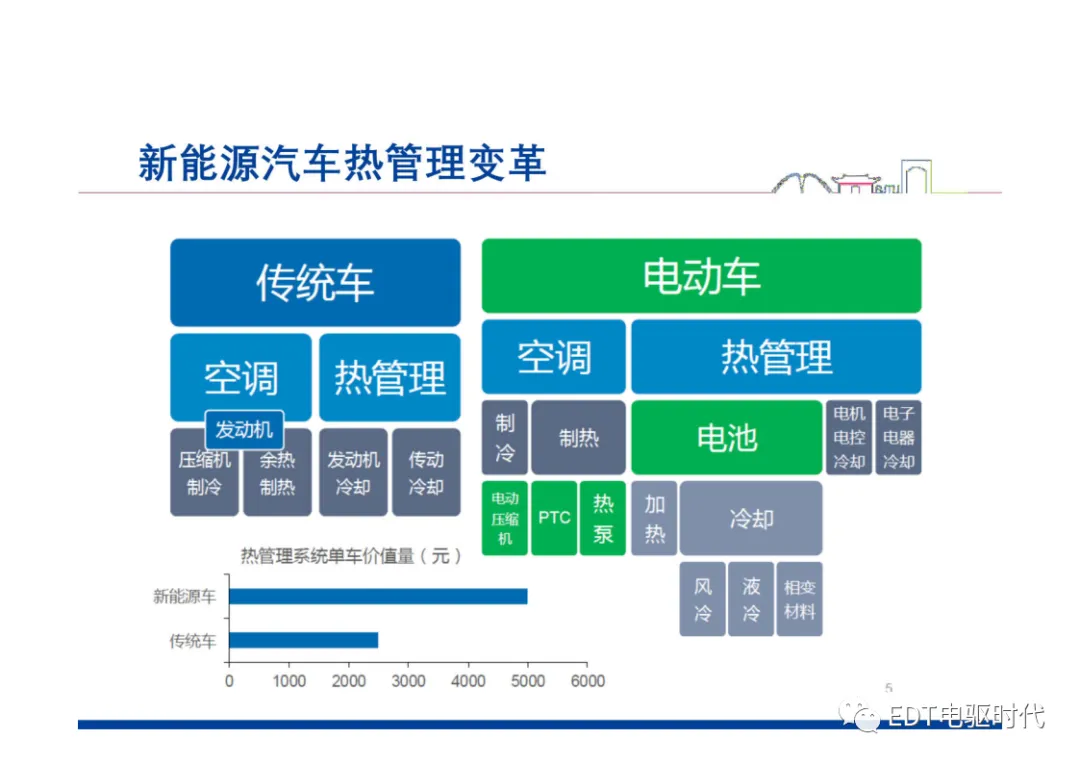 新能源汽车热管理变革

传统车

空调

热管理

发动机

压缩机制冷

余热制热

发动机冷却

传动冷却

电动车

空调

热管理

制冷

制热

电池

电机电控冷却

电子电器冷却

电动压缩机

PTC

热泵

加热

冷却

风冷

液冷

相变材料

热管理系统单车价值量（元）

新能源车

传统车

0 1000 2000 3000 4000 5000 6000

5

EDT电驱时代